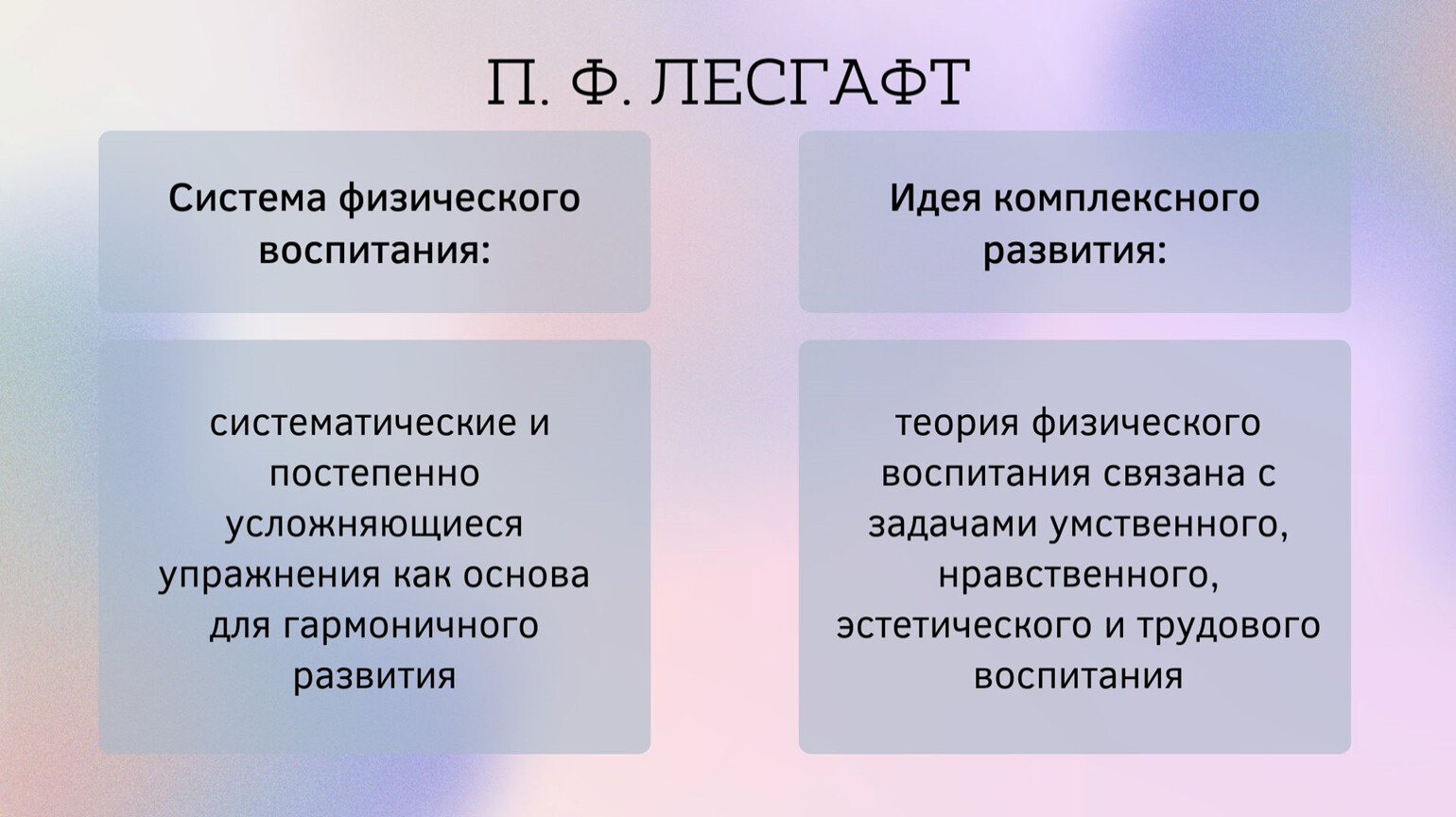 П. Ф. ЛЕСГАФТ

Система физического воспитания:

систематические и постепенно усложняющиеся упражнения как основа для гармоничного развития

Идея комплексного развития:

теория физического воспитания связана с задачами умственного, нравственного, эстетического и трудового воспитания